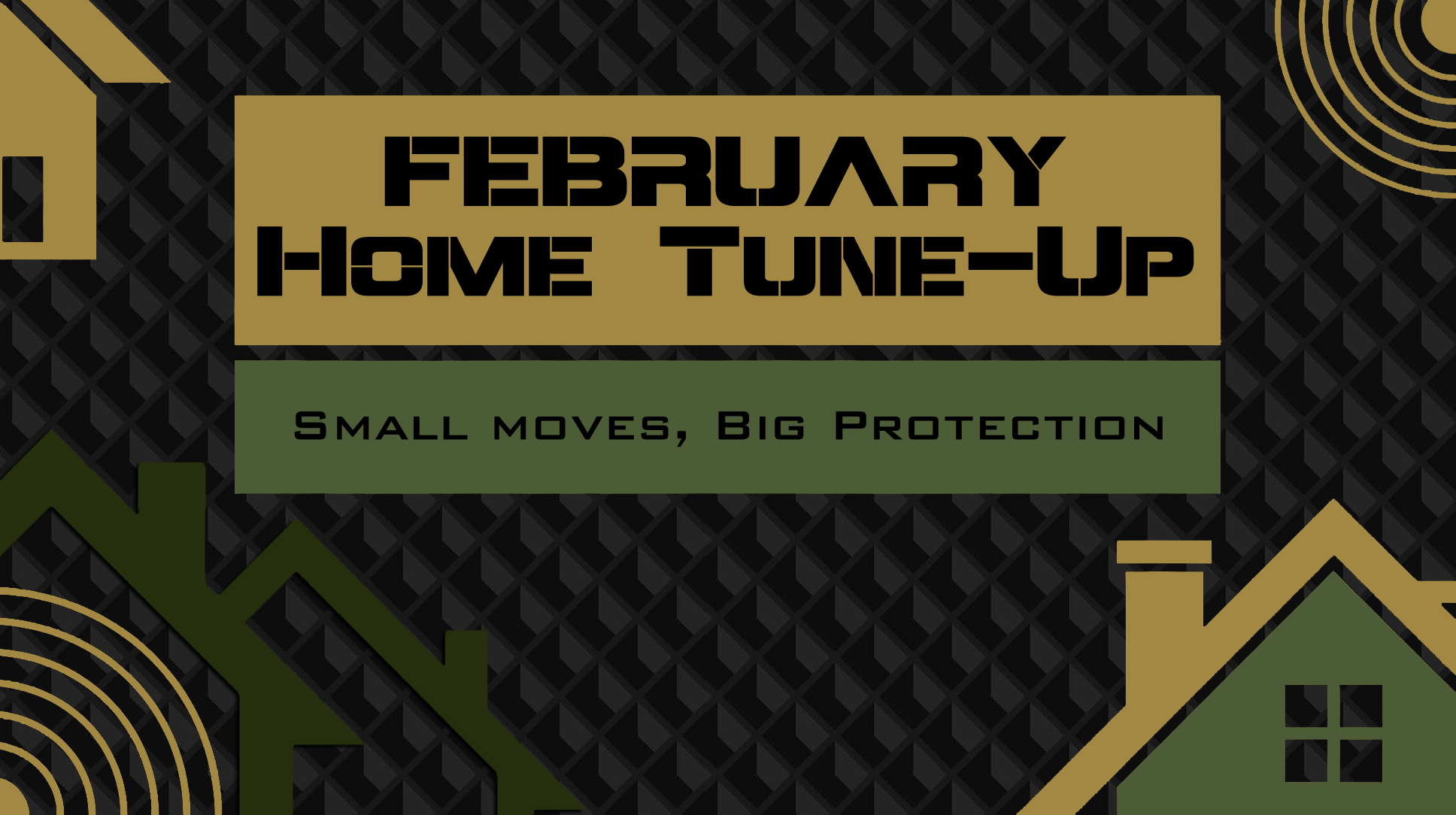 FEBRUARY
Home Tune-Up

Small moves, Big Protection